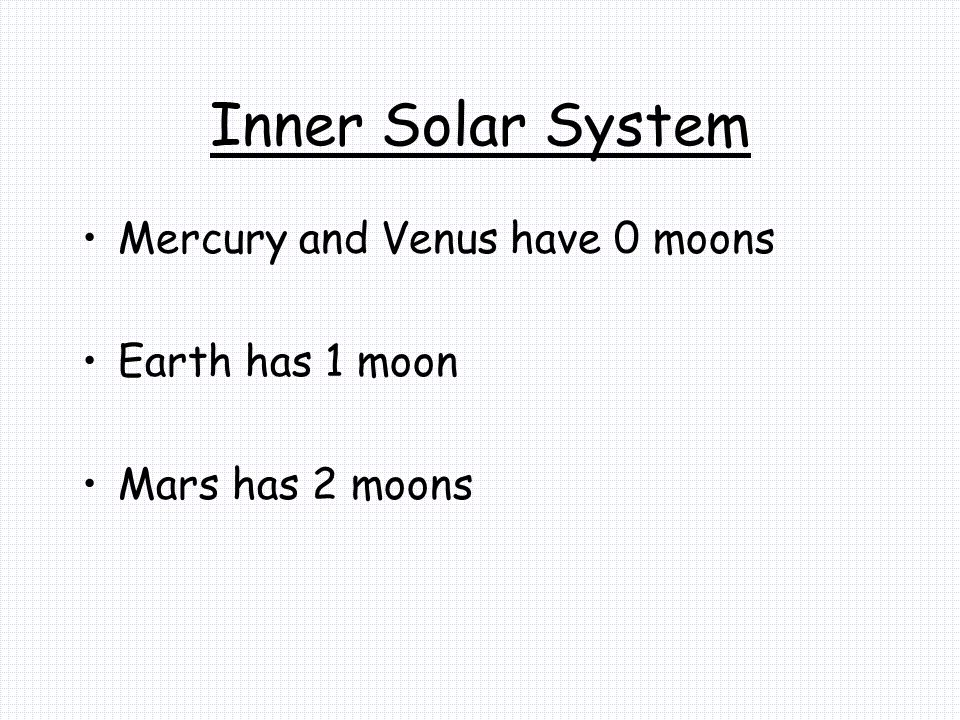 Inner Solar System

• Mercury and Venus have 0 moons

• Earth has 1 moon

• Mars has 2 moons